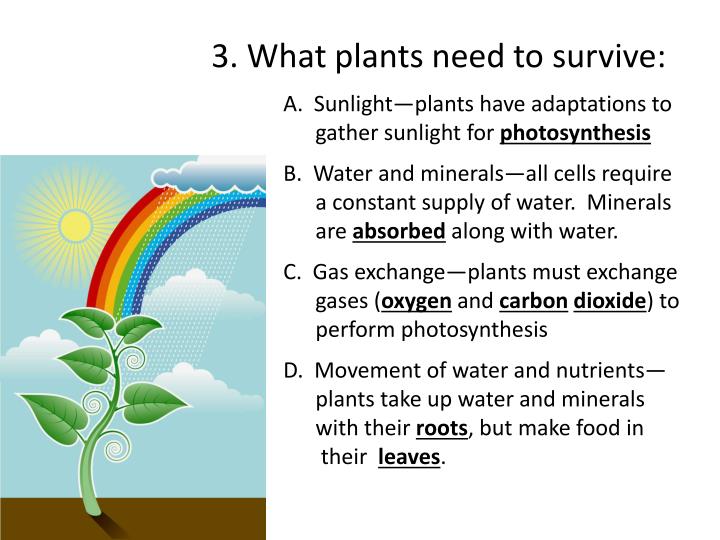 3. What plants need to survive:

A. Sunlight—plants have adaptations to gather sunlight for photosynthesis

B. Water and minerals—all cells require a constant supply of water. Minerals are absorbed along with water.

C. Gas exchange—plants must exchange gases (oxygen and carbon dioxide) to perform photosynthesis

D. Movement of water and nutrients—plants take up water and minerals with their roots, but make food in their leaves.